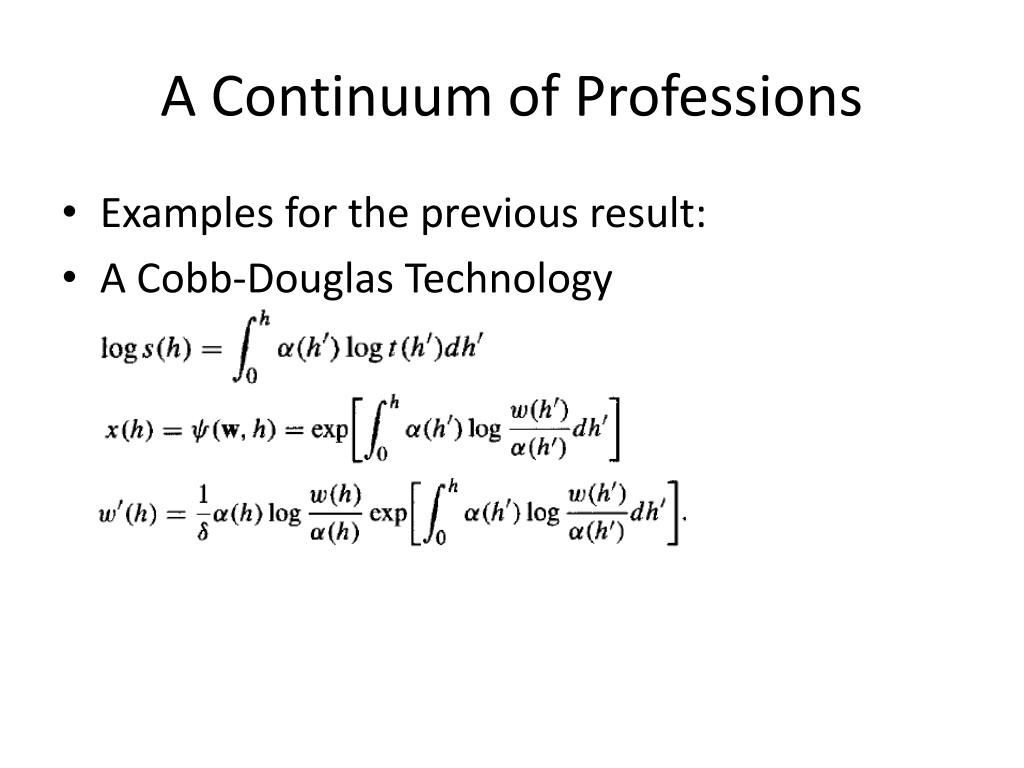 A Continuum of Professions

• Examples for the previous result:
• A Cobb-Douglas Technology

$\log s(h) = \int_0^h \alpha(h') \log t(h') dh'$

$x(h) = \psi(\mathbf{w}, h) = \exp\left[\int_0^h \alpha(h') \log \frac{w(h')}{\alpha(h')} dh'\right]$

$w'(h) = \frac{1}{\delta}\alpha(h) \log \frac{w(h)}{\alpha(h)} \exp\left[\int_0^h \alpha(h') \log \frac{w(h')}{\alpha(h')} dh'\right].$